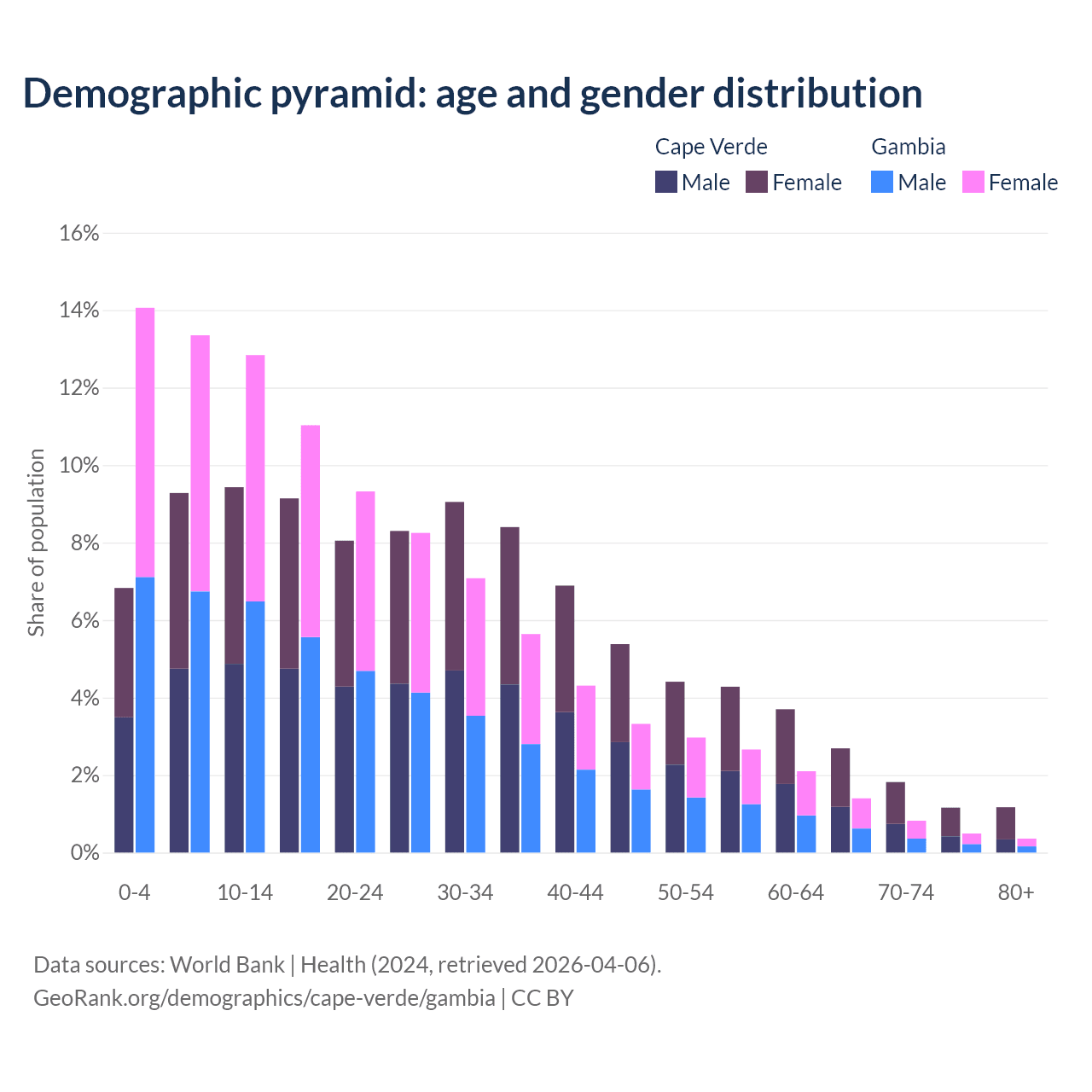 Demographic pyramid: age and gender distribution

Cape Verde
Male Female

Gambia
Male Female

16%
14%
12%
10%
8%
6%
4%
2%
0%

Share of population

0-4
10-14
20-24
30-34
40-44
50-54
60-64
70-74
80+

Data sources: World Bank | Health (2024, retrieved 2026-04-06).
GeoRank.org/demographics/cape-verde/gambia | CC BY